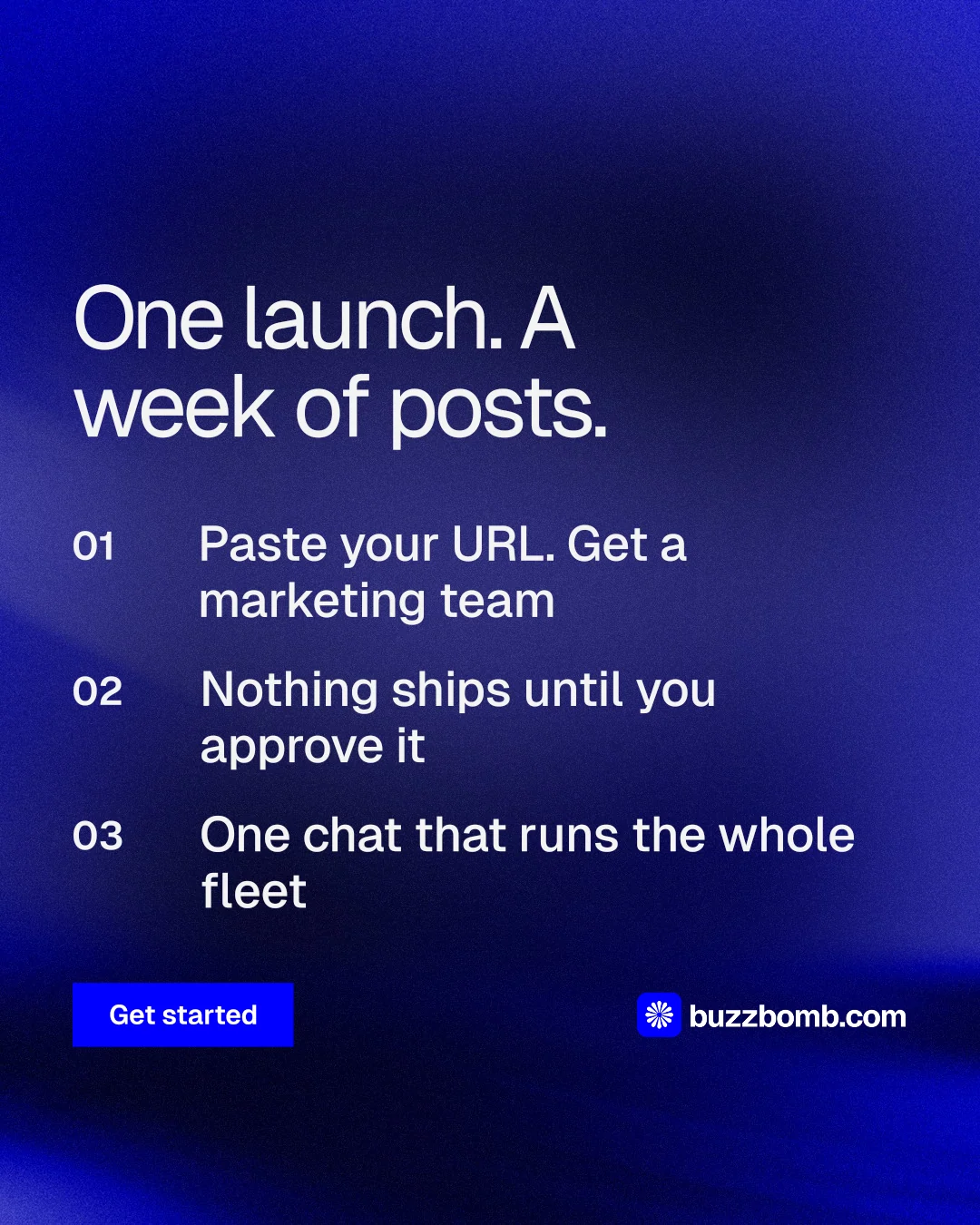 One launch. A week of posts.

01 Paste your URL. Get a marketing team

02 Nothing ships until you approve it

03 One chat that runs the whole fleet

Get started

buzzbomb.com